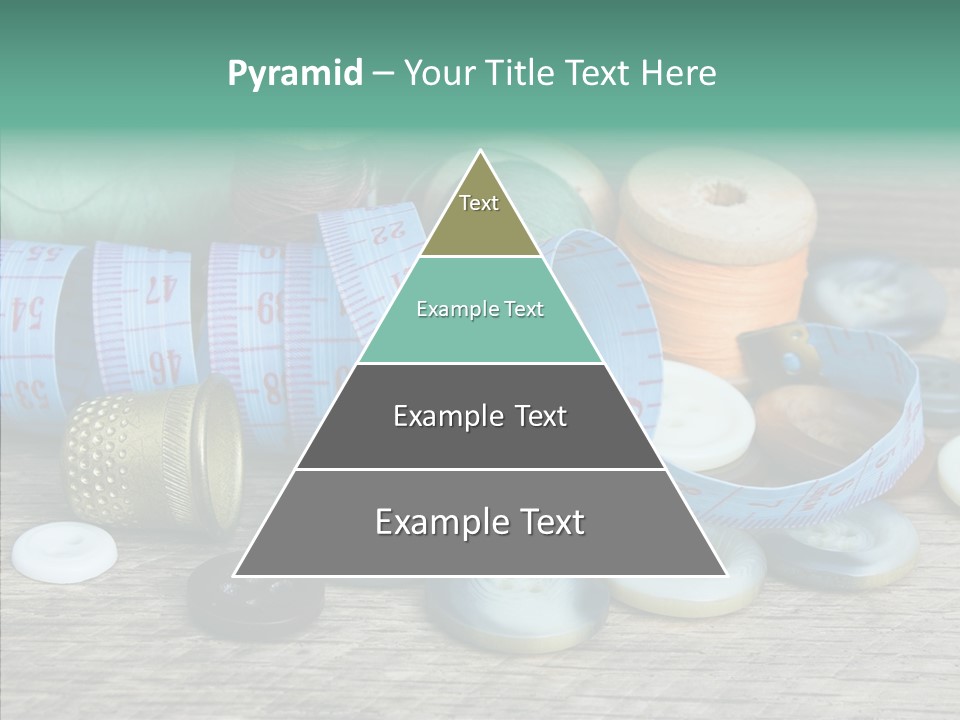 Pyramid – Your Title Text Here

Text

Example Text

Example Text

Example Text